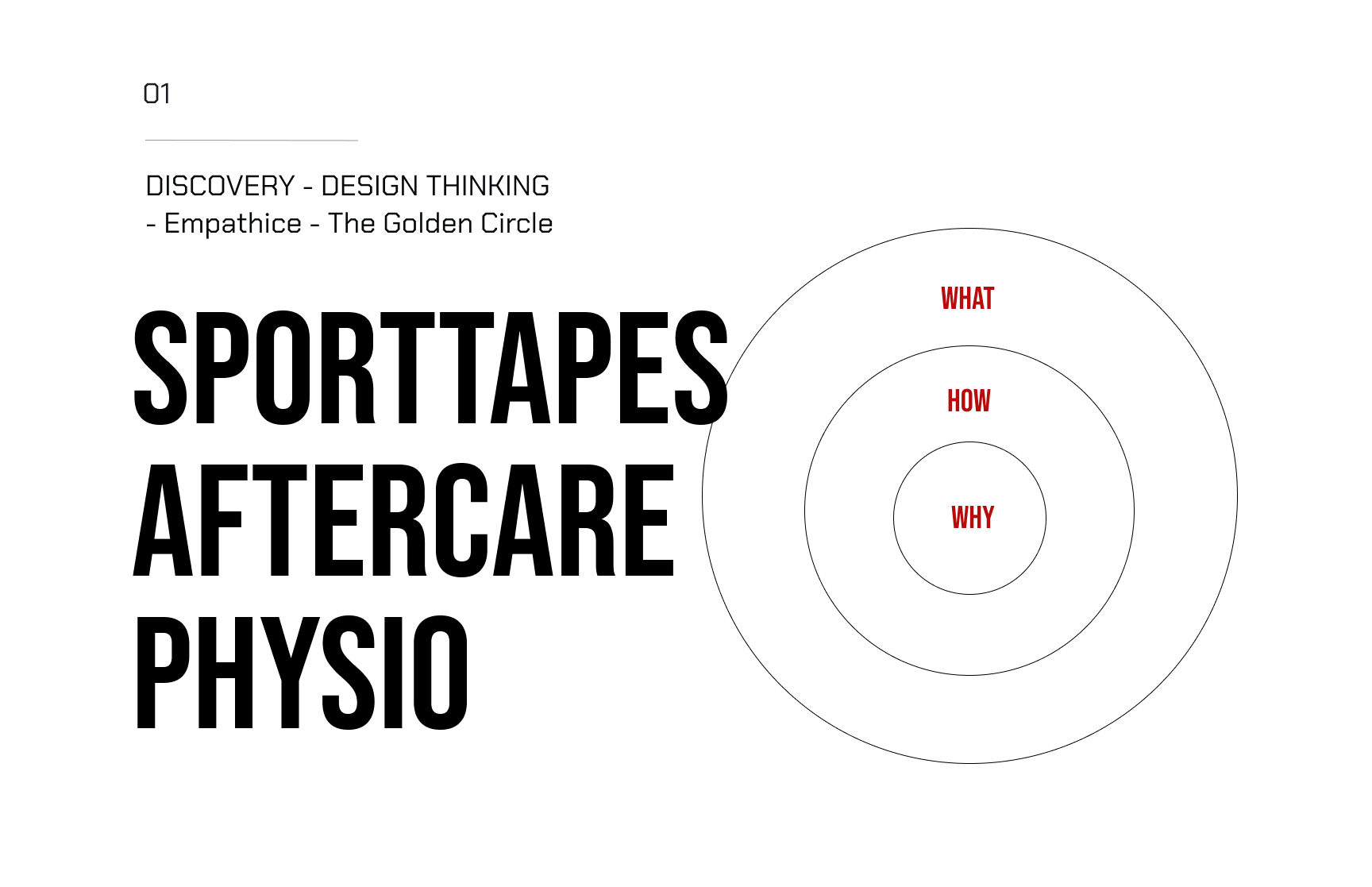 01

DISCOVERY - DESIGN THINKING
- Empathice - The Golden Circle

SPORTTAPES
AFTERCARE
PHYSIO

WHAT

HOW

WHY